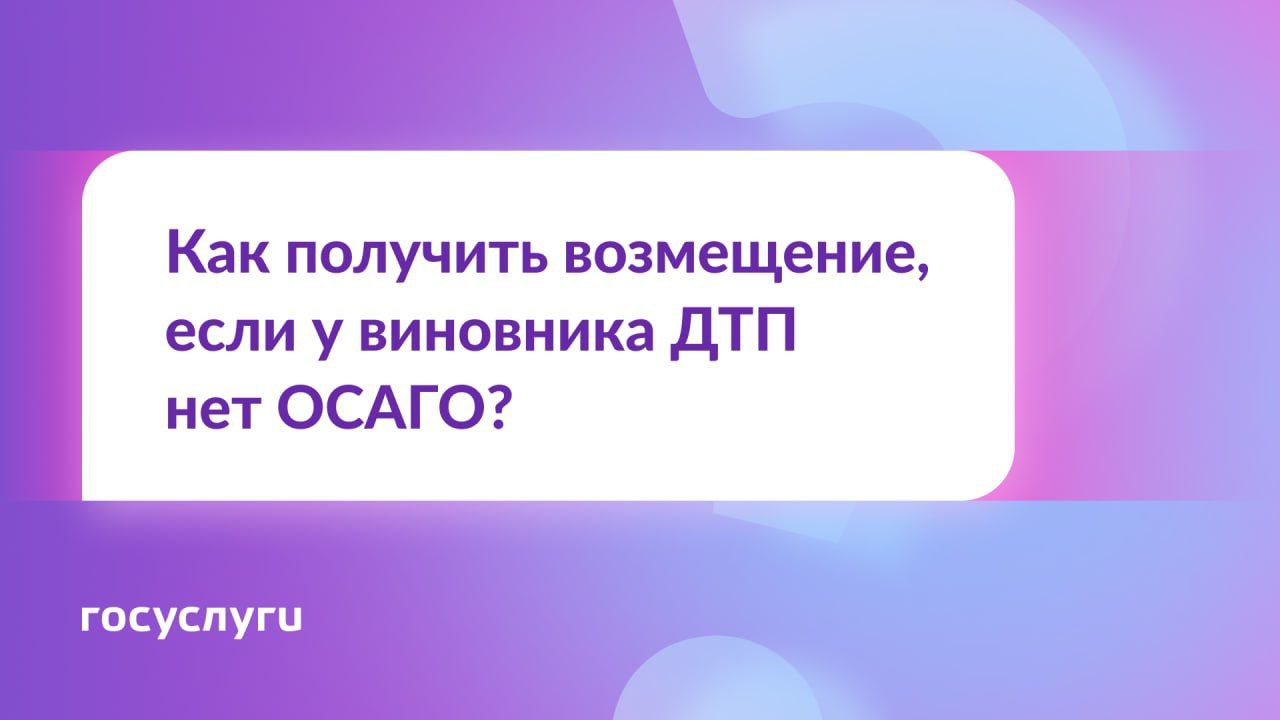 Как получить возмещение, если у виновника ДТП нет ОСАГО?

госуслуги